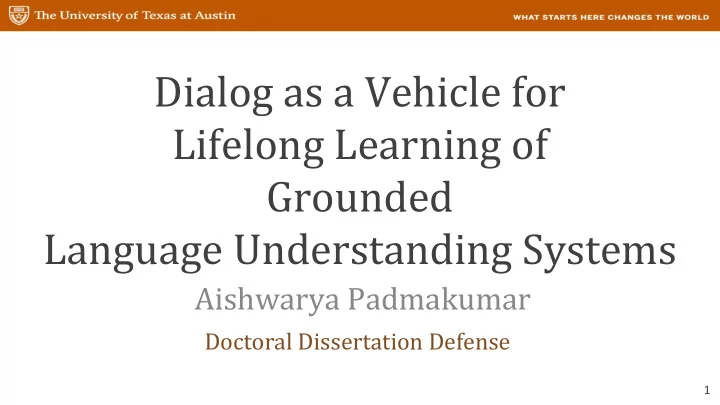 The University of Texas at Austin
WHAT STARTS HERE CHANGES THE WORLD

Dialog as a Vehicle for Lifelong Learning of Grounded Language Understanding Systems

Aishwarya Padmakumar

Doctoral Dissertation Defense

1